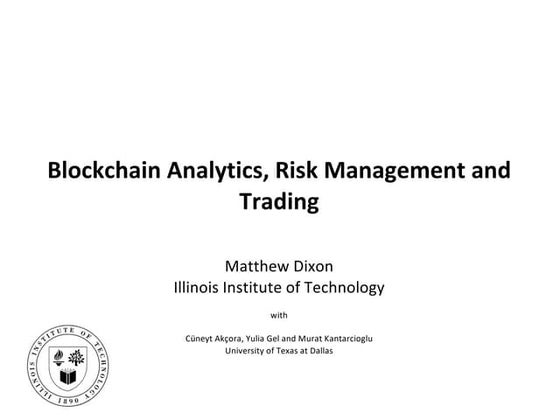 Blockchain Analytics, Risk Management and Trading

Matthew Dixon
Illinois Institute of Technology

with

Cüneyt Akçora, Yulia Gel and Murat Kantarcioglu
University of Texas at Dallas

ILLINOIS INSTITUTE OF TECHNOLOGY
1890